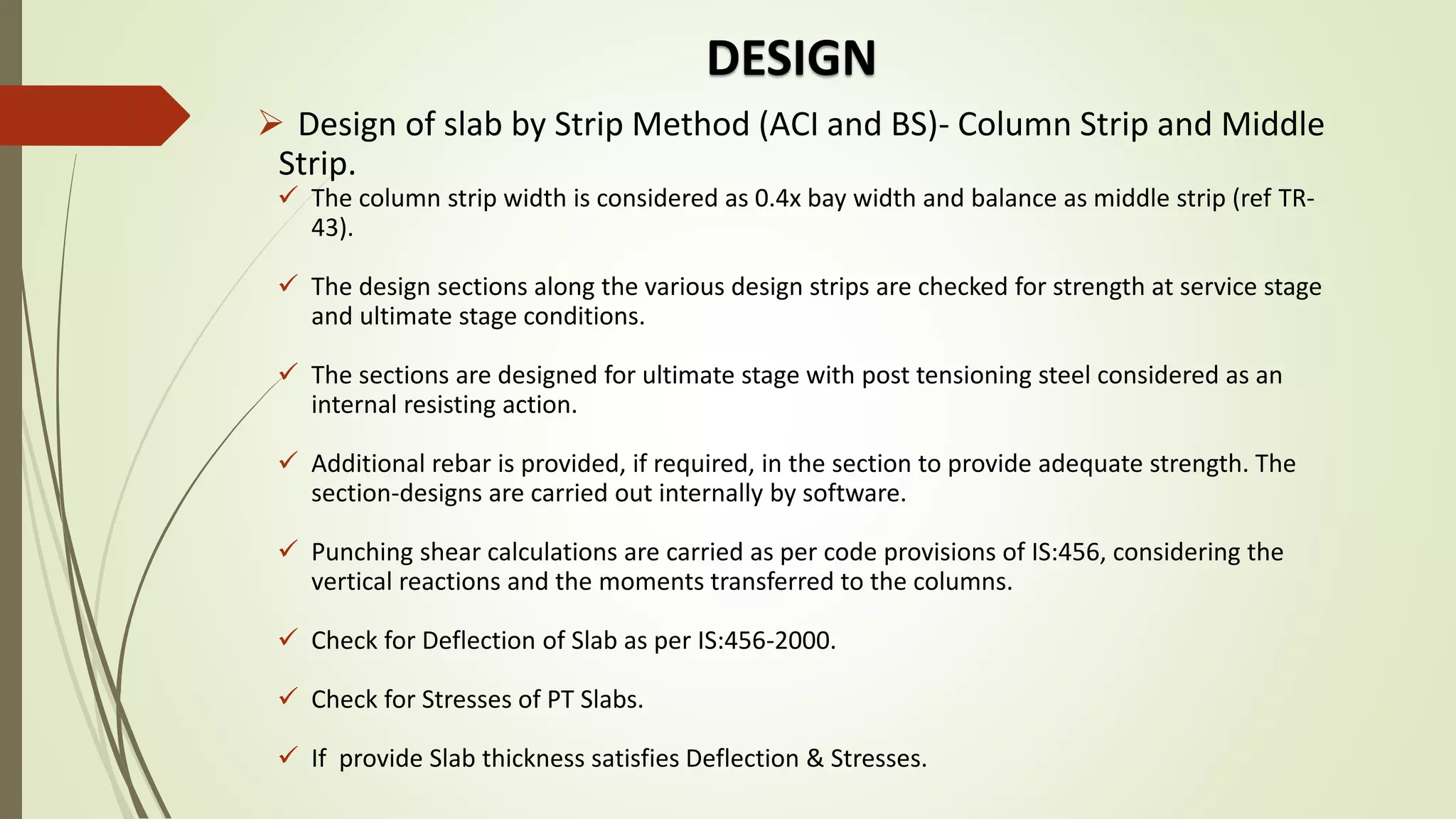 DESIGN

➢ Design of slab by Strip Method (ACI and BS)- Column Strip and Middle Strip.

✓ The column strip width is considered as 0.4x bay width and balance as middle strip (ref TR-43).

✓ The design sections along the various design strips are checked for strength at service stage and ultimate stage conditions.

✓ The sections are designed for ultimate stage with post tensioning steel considered as an internal resisting action.

✓ Additional rebar is provided, if required, in the section to provide adequate strength. The section-designs are carried out internally by software.

✓ Punching shear calculations are carried as per code provisions of IS:456, considering the vertical reactions and the moments transferred to the columns.

✓ Check for Deflection of Slab as per IS:456-2000.

✓ Check for Stresses of PT Slabs.

✓ If provide Slab thickness satisfies Deflection & Stresses.